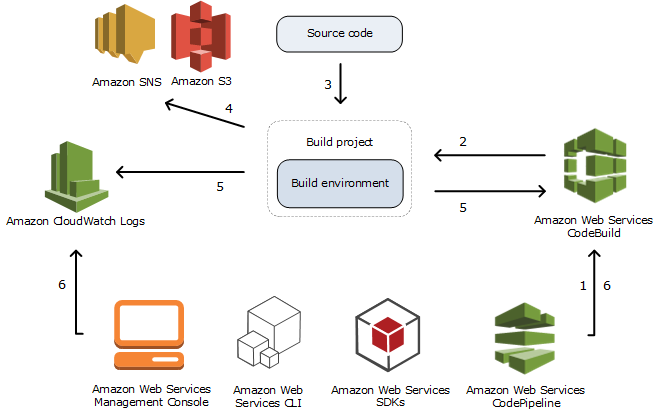 Amazon SNS

Amazon S3

Source code

3

4

Build project

Build environment

2

5

5

Amazon CloudWatch Logs

Amazon Web Services CodeBuild

6

1

6

Amazon Web Services Management Console

Amazon Web Services CLI

Amazon Web Services SDKs

Amazon Web Services CodePipeline